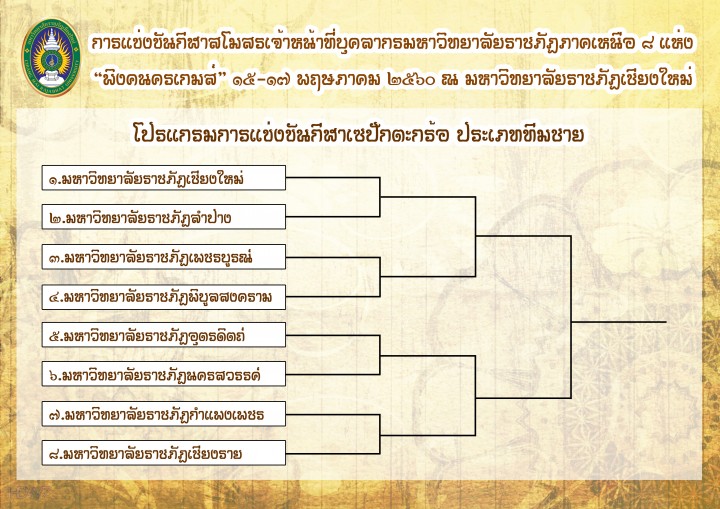 การแข่งขันกีฬาสโมสรเจ้าหน้าที่บุคลากรมหาวิทยาลัยราชภัฏภาคเหนือ ๘ แห่ง
"พิงคนครเกมส์" ๑๕-๑๗ พฤษภาคม ๒๕๖๐ ณ มหาวิทยาลัยราชภัฏเชียงใหม่

โปรแกรมการแข่งขันกีฬาเซปักตะกร้อ ประเภททีมชาย

๑.มหาวิทยาลัยราชภัฏเชียงใหม่

๒.มหาวิทยาลัยราชภัฏลำปาง

๓.มหาวิทยาลัยราชภัฏเพชรบูรณ์

๔.มหาวิทยาลัยราชภัฏพิบูลสงคราม

๕.มหาวิทยาลัยราชภัฏอุตรดิตถ์

๖.มหาวิทยาลัยราชภัฏนครสวรรค์

๗.มหาวิทยาลัยราชภัฏกำแพงเพชร

๘.มหาวิทยาลัยราชภัฏเชียงราย